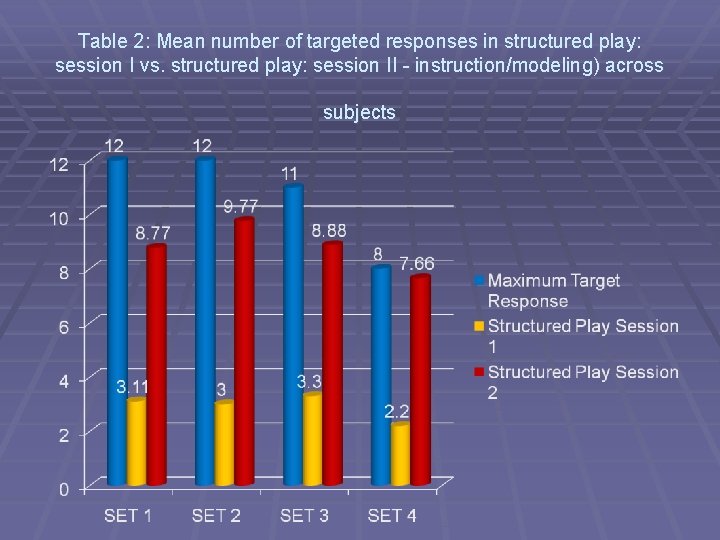 Table 2: Mean number of targeted responses in structured play: session I vs. structured play: session II - instruction/modeling) across

subjects

12
10
8
6
4
2
0

12 3.11 8.77
12 3 9.77
11 3.3 8.88
8 2.2 7.66

SET 1 SET 2 SET 3 SET 4

Maximum Target Response
Structured Play Session 1
Structured Play Session 2